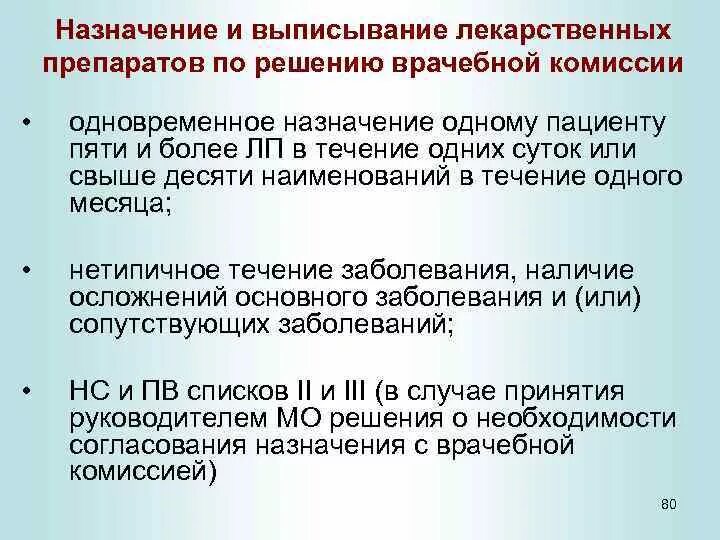 Назначение и выписывание лекарственных препаратов по решению врачебной комиссии

• одновременное назначение одному пациенту пяти и более ЛП в течение одних суток или свыше десяти наименований в течение одного месяца;

• нетипичное течение заболевания, наличие осложнений основного заболевания и (или) сопутствующих заболеваний;

• НС и ПВ списков II и III (в случае принятия руководителем МО решения о необходимости согласования назначения с врачебной комиссией)

80